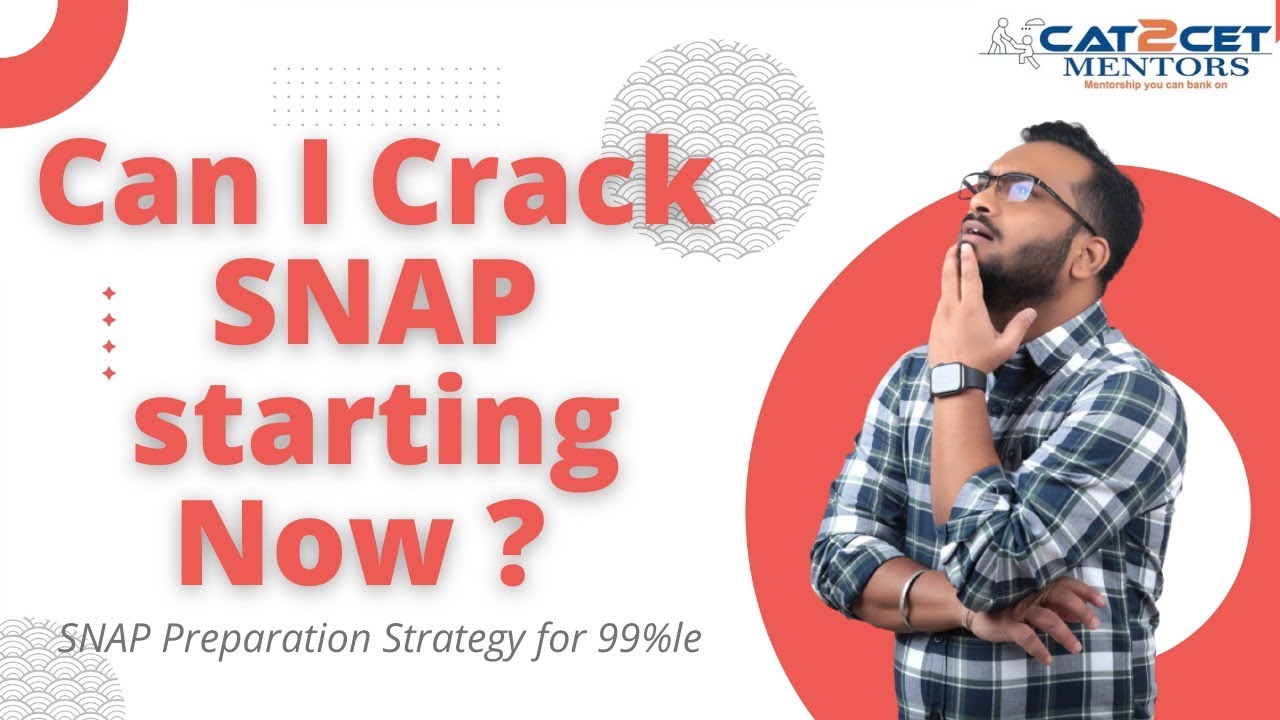 CAT2CET MENTORS
Mentorship you can bank on

Can I Crack SNAP starting Now ?

SNAP Preparation Strategy for 99%le